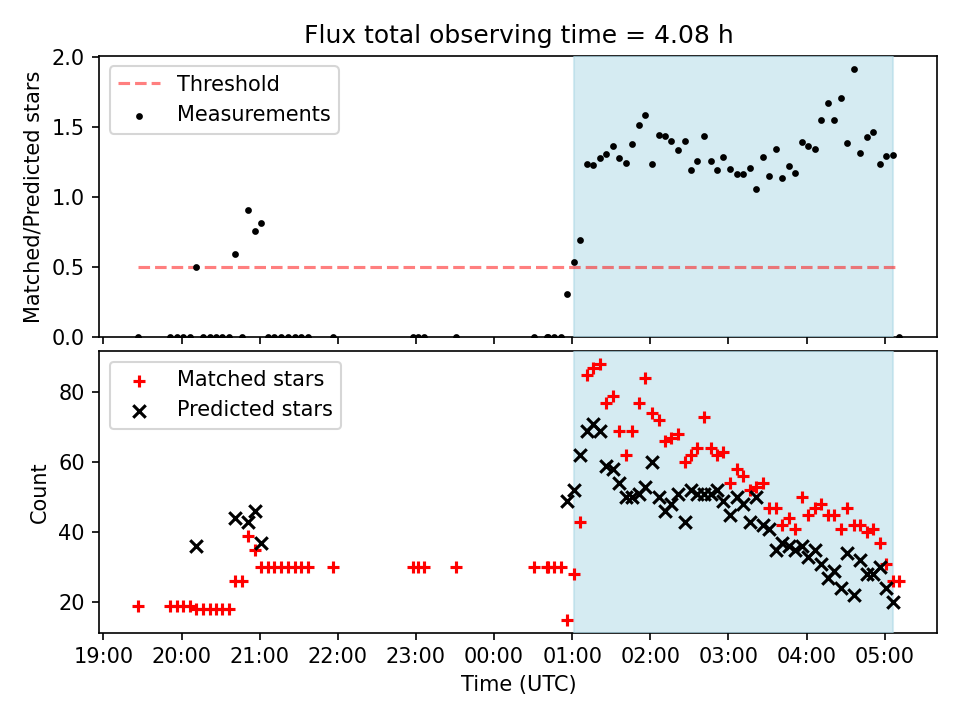 Flux total observing time = 4.08 h

Threshold
Measurements

Matched/Predicted stars

2.0
1.5
1.0
0.5
0.0

Matched stars
Predicted stars

Count

80
60
40
20

19:00 20:00 21:00 22:00 23:00 00:00 01:00 02:00 03:00 04:00 05:00

Time (UTC)